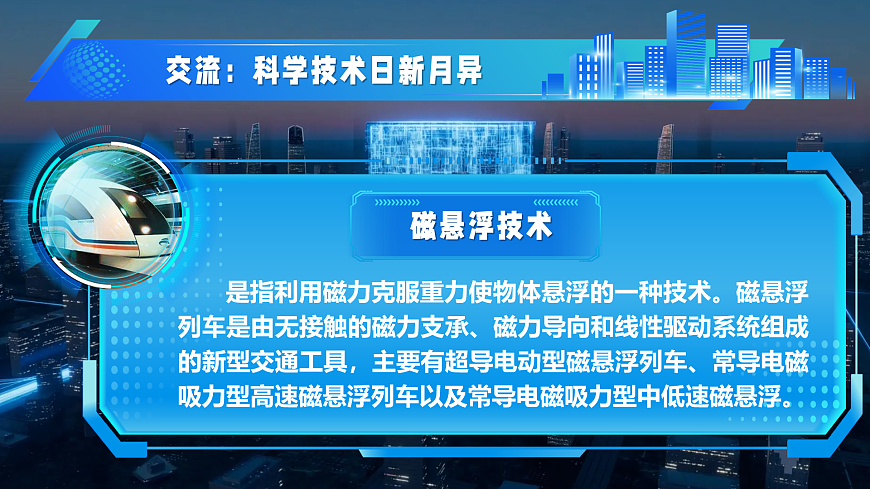 交流：科学技术日新月异

磁悬浮技术

是指利用磁力克服重力使物体悬浮的一种技术。磁悬浮列车是由无接触的磁力支承、磁力导向和线性驱动系统组成的新型交通工具，主要有超导电动型磁悬浮列车、常导电磁吸力型高速磁悬浮列车以及常导电磁吸力型中低速磁悬浮。